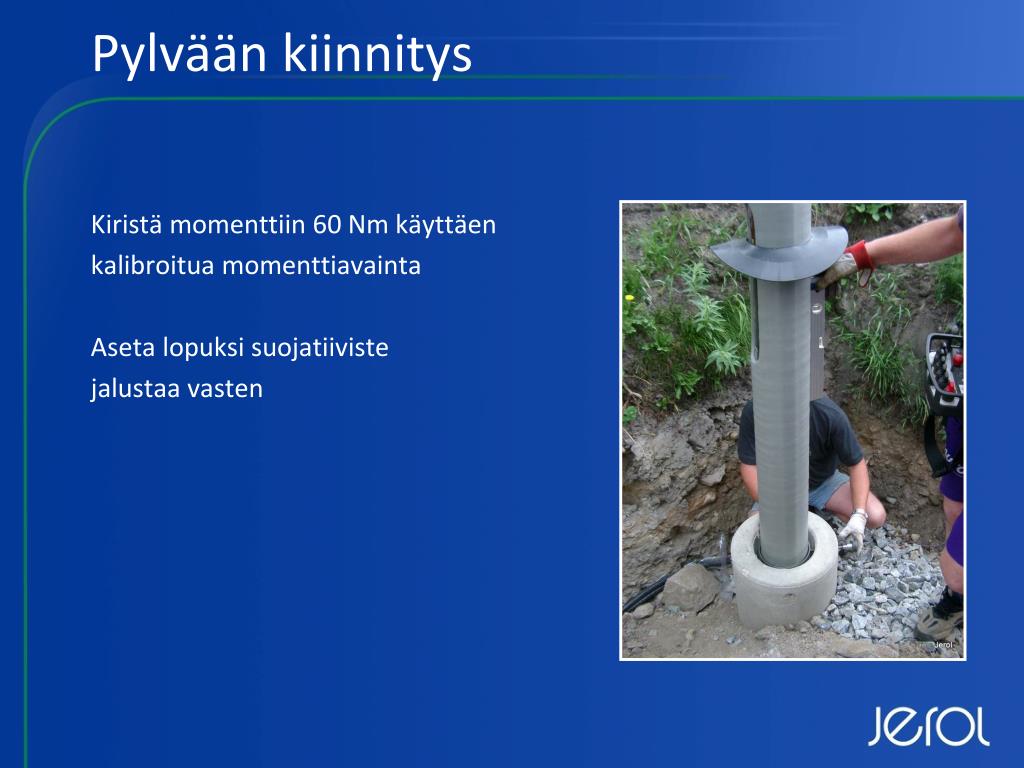 Pylvään kiinnitys

Kiristä momenttiin 60 Nm käyttäen kalibroitua momenttiavainta

Aseta lopuksi suojatiiviste jalustaa vasten

Jerol

Jerol